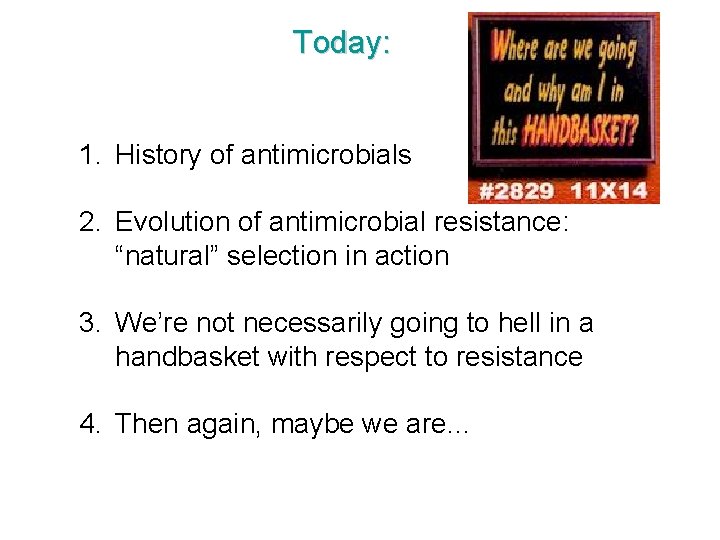 Today:

Where are we going and why am I in this HANDBASKET?

#2829 11X14

1. History of antimicrobials

2. Evolution of antimicrobial resistance: “natural” selection in action

3. We’re not necessarily going to hell in a handbasket with respect to resistance

4. Then again, maybe we are…